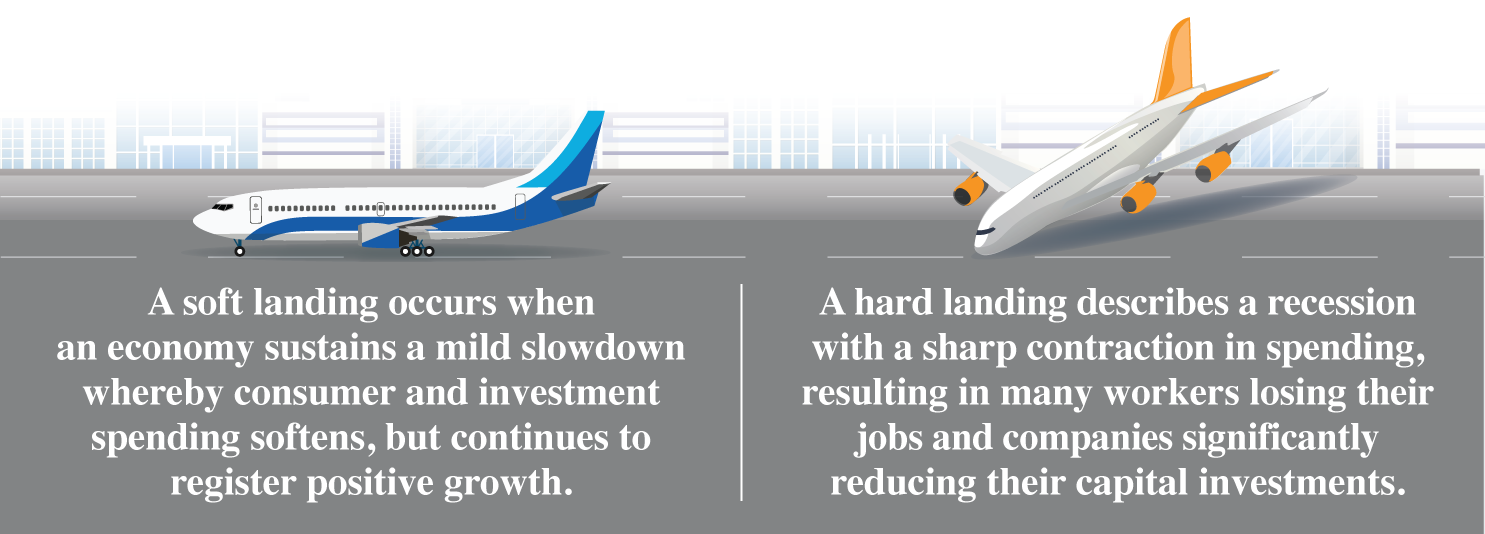 A soft landing occurs when an economy sustains a mild slowdown whereby consumer and investment spending softens, but continues to register positive growth.

A hard landing describes a recession with a sharp contraction in spending, resulting in many workers losing their jobs and companies significantly reducing their capital investments.